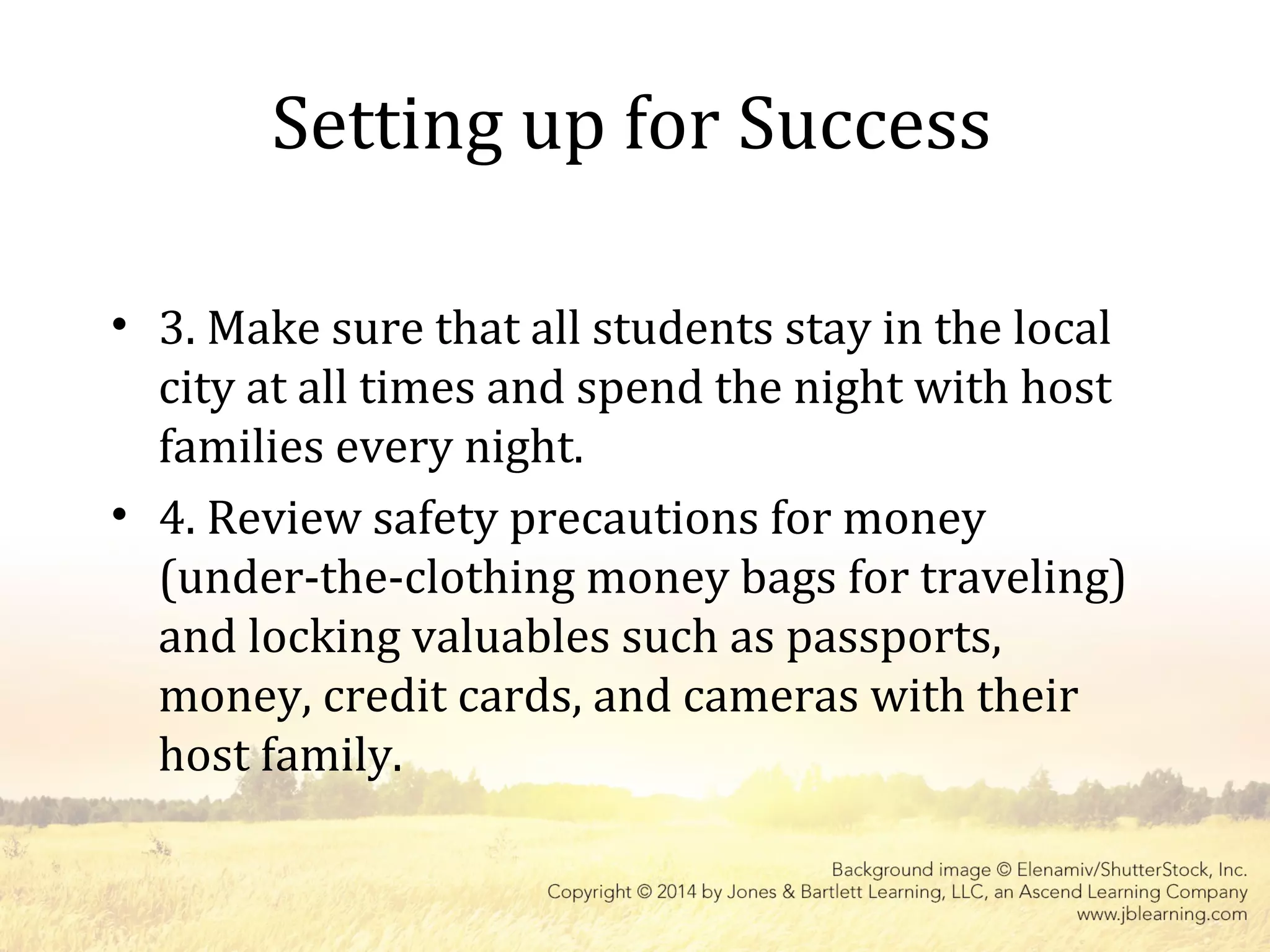 Setting up for Success

• 3. Make sure that all students stay in the local city at all times and spend the night with host families every night.

• 4. Review safety precautions for money (under-the-clothing money bags for traveling) and locking valuables such as passports, money, credit cards, and cameras with their host family.

Background image © Elenamiv/ShutterStock, Inc.
Copyright © 2014 by Jones & Bartlett Learning, LLC, an Ascend Learning Company
www.jblearning.com